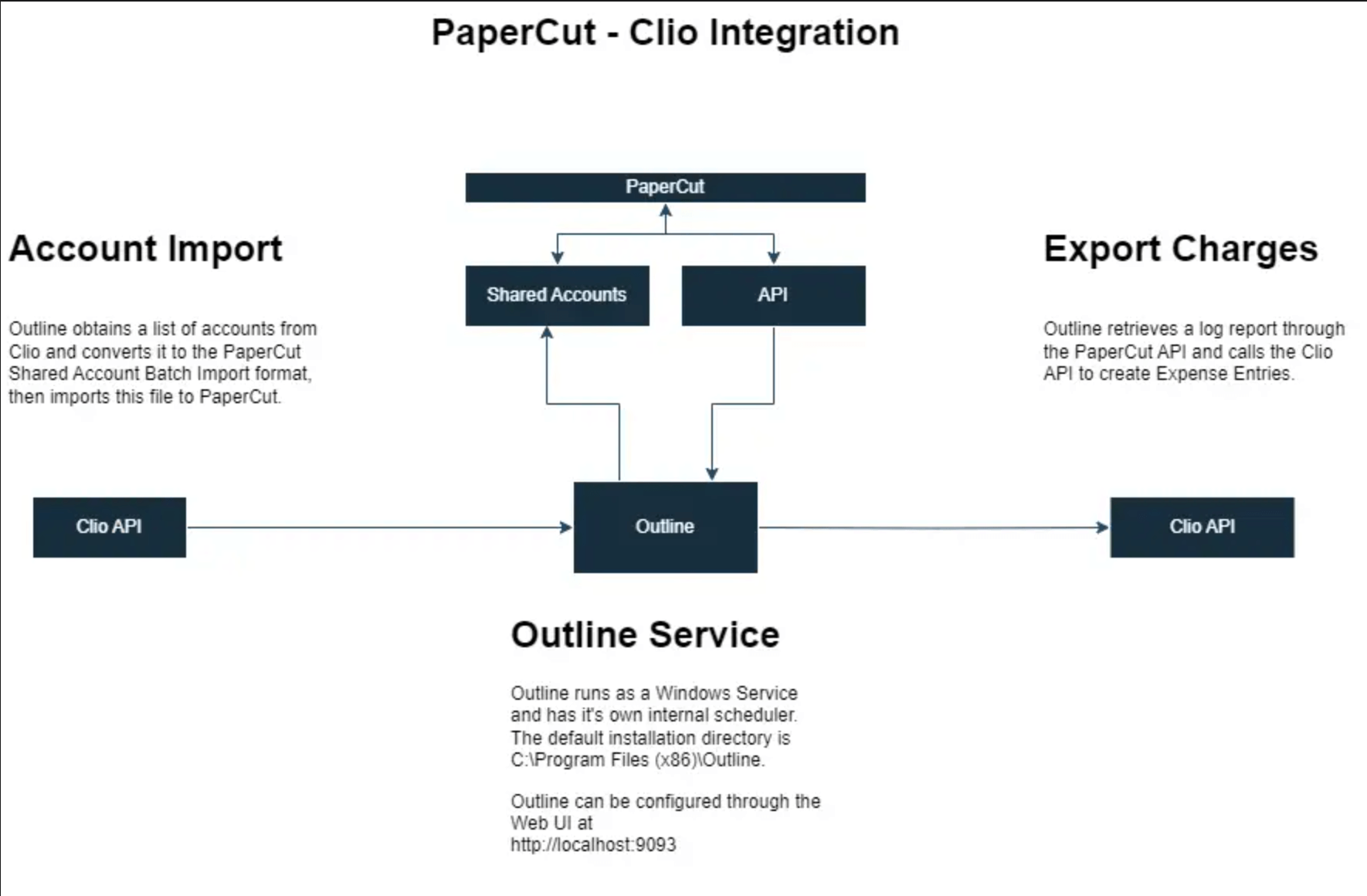 PaperCut - Clio Integration

PaperCut

Account Import

Shared Accounts

API

Export Charges

Outline obtains a list of accounts from Clio and converts it to the PaperCut Shared Account Batch Import format, then imports this file to PaperCut.

Outline retrieves a log report through the PaperCut API and calls the Clio API to create Expense Entries.

Clio API

Outline

Clio API

Outline Service

Outline runs as a Windows Service and has it's own internal scheduler. The default installation directory is C:\Program Files (x86)\Outline.

Outline can be configured through the Web UI at http://localhost:9093